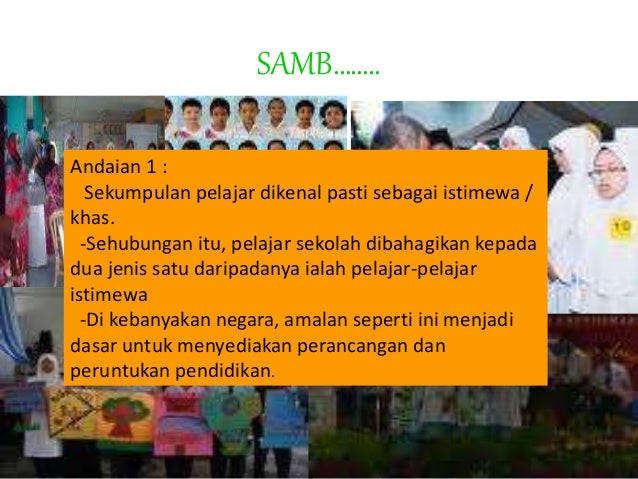 SAMB........

Andaian 1 :
Sekumpulan pelajar dikenal pasti sebagai istimewa / khas.
-Sehubungan itu, pelajar sekolah dibahagikan kepada dua jenis satu daripadanya ialah pelajar-pelajar istimewa
-Di kebanyakan negara, amalan seperti ini menjadi dasar untuk menyediakan perancangan dan peruntukan pendidikan.

10